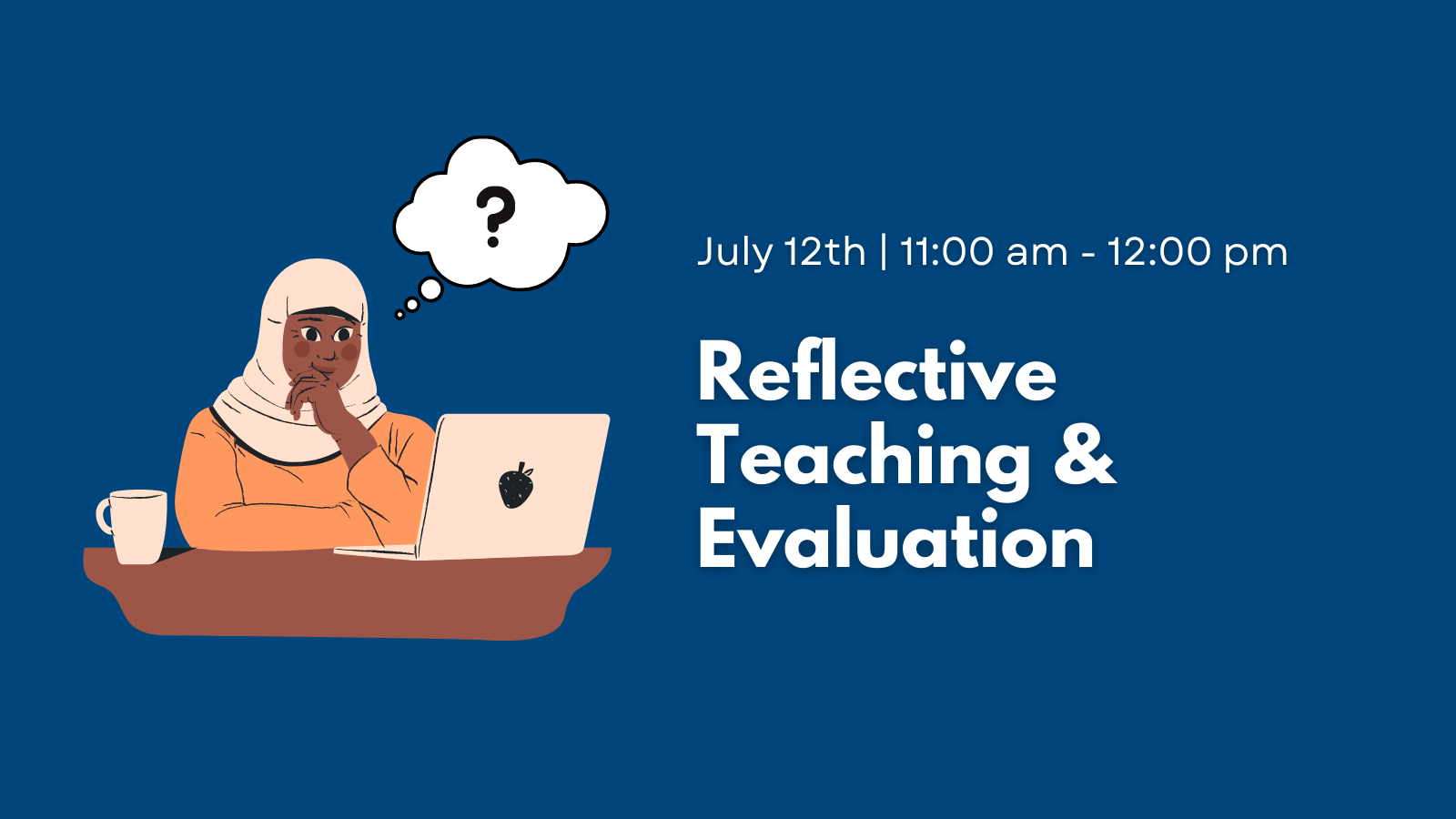 ?

July 12th | 11:00 am - 12:00 pm

Reflective Teaching & Evaluation